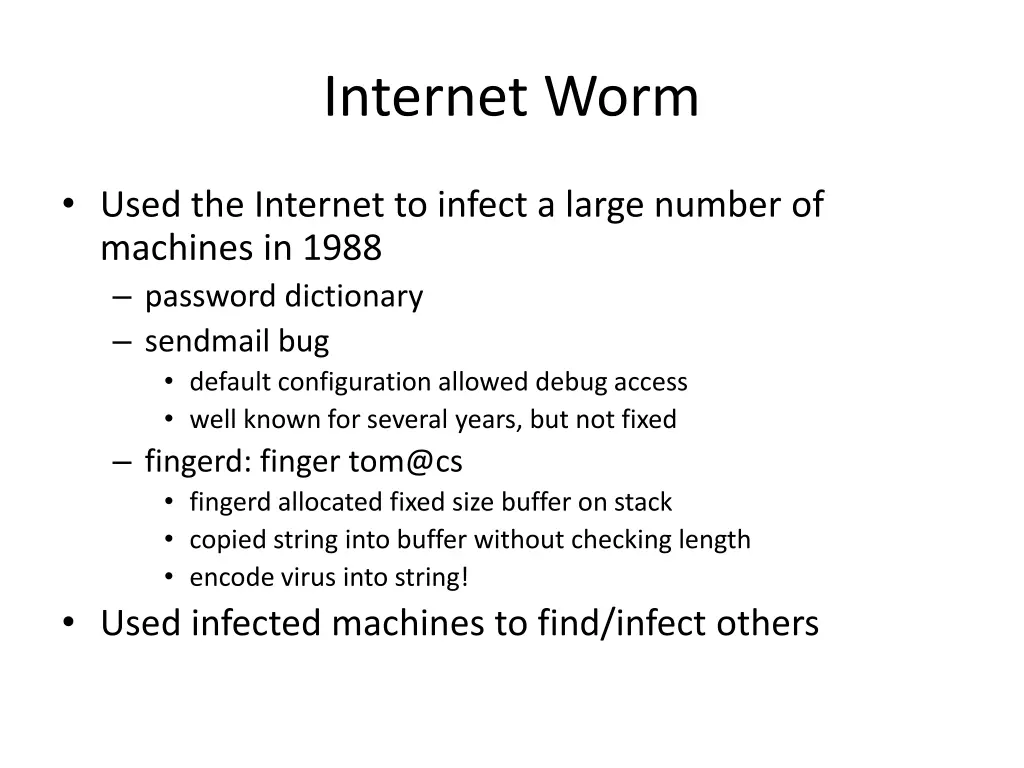 Internet Worm

• Used the Internet to infect a large number of machines in 1988
  – password dictionary
  – sendmail bug
    • default configuration allowed debug access
    • well known for several years, but not fixed
  – fingerd: finger tom@cs
    • fingerd allocated fixed size buffer on stack
    • copied string into buffer without checking length
    • encode virus into string!
• Used infected machines to find/infect others